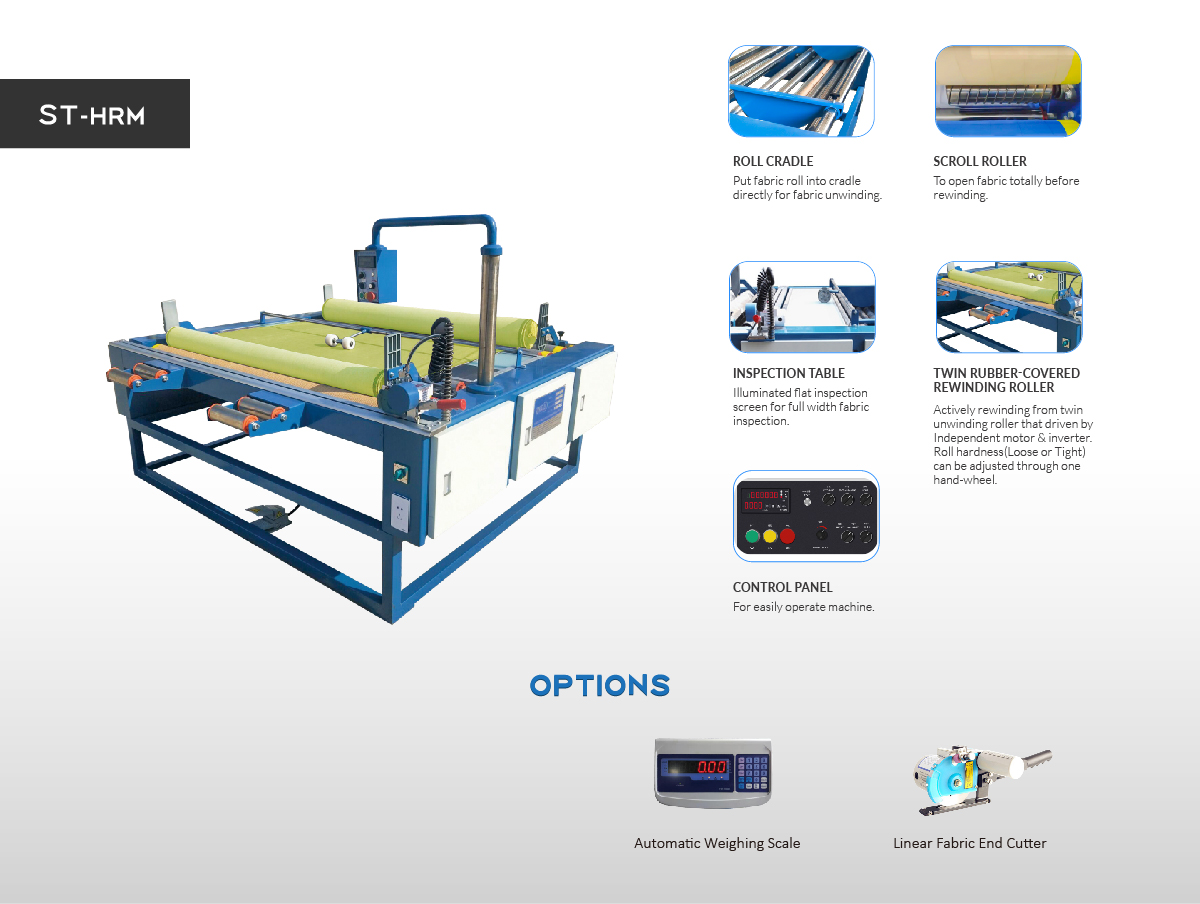 ST-HRM

ROLL CRADLE
Put fabric roll into cradle directly for fabric unwinding.

SCROLL ROLLER
To open fabric totally before rewinding.

INSPECTION TABLE
Illuminated flat inspection screen for full width fabric inspection.

TWIN RUBBER-COVERED REWINDING ROLLER
Actively rewinding from twin unwinding roller that driven by Independent motor & inverter. Roll hardness(Loose or Tight) can be adjusted through one hand-wheel.

CONTROL PANEL
For easily operate machine.

OPTIONS

0.00

Automatic Weighing Scale

Linear Fabric End Cutter